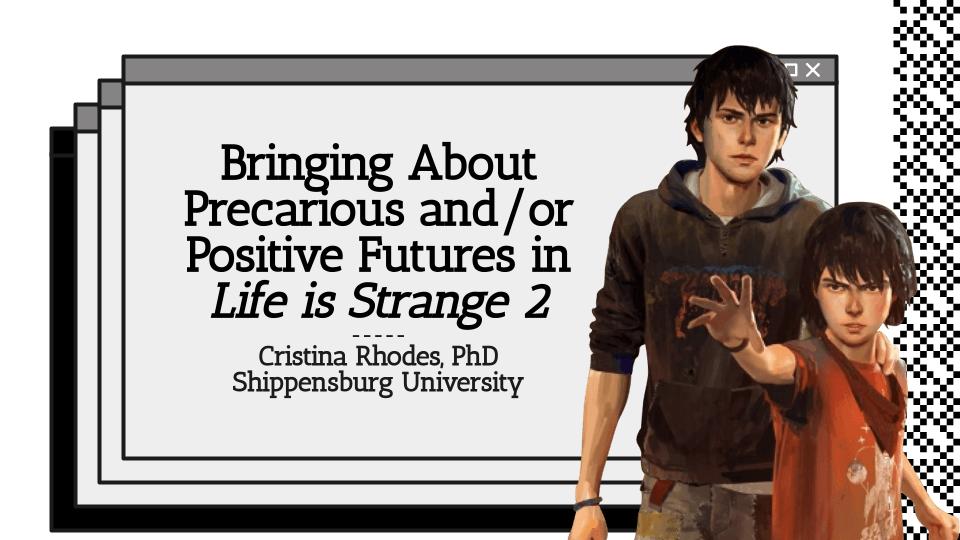 Bringing About Precarious and/or Positive Futures in Life is Strange 2

-----

Cristina Rhodes, PhD
Shippensburg University